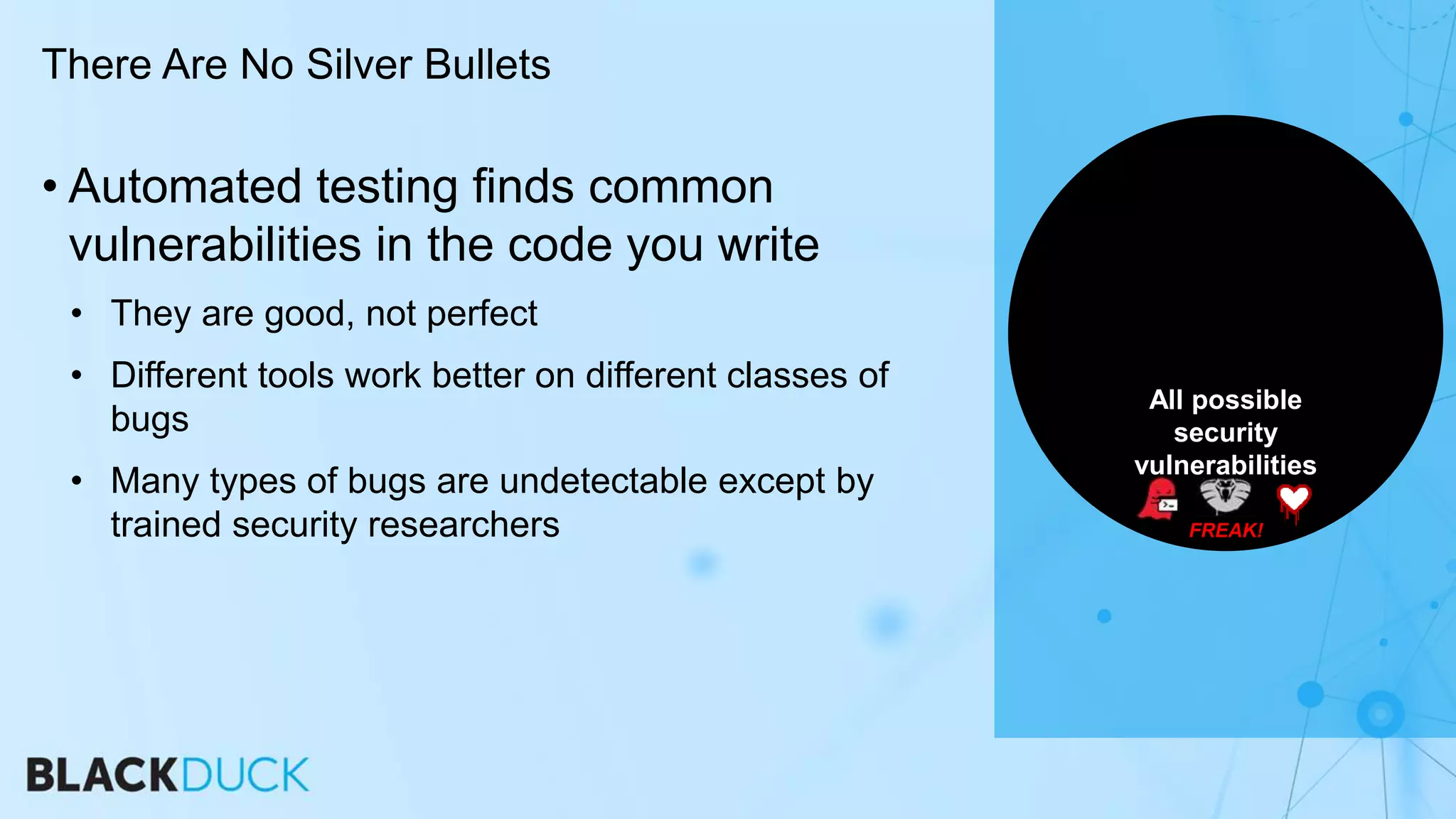 There Are No Silver Bullets

• Automated testing finds common vulnerabilities in the code you write

• They are good, not perfect

• Different tools work better on different classes of bugs

• Many types of bugs are undetectable except by trained security researchers

All possible security vulnerabilities

FREAK!

BLACKDUCK